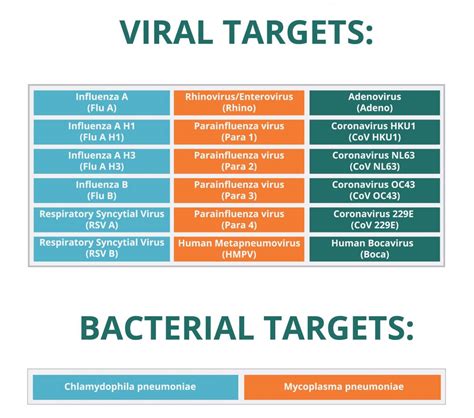 VIRAL TARGETS:

| Influenza A (Flu A) | Rhinovirus/Enterovirus (Rhino) | Adenovirus (Adeno) |
|---|---|---|
| Influenza A H1 (Flu A H1) | Parainfluenza virus (Para 1) | Coronavirus HKU1 (CoV HKU1) |
| Influenza A H3 (Flu A H3) | Parainfluenza virus (Para 2) | Coronavirus NL63 (CoV NL63) |
| Influenza B (Flu B) | Parainfluenza virus (Para 3) | Coronavirus OC43 (CoV OC43) |
| Respiratory Syncytial Virus (RSV A) | Parainfluenza virus (Para 4) | Coronavirus 229E (CoV 229E) |
| Respiratory Syncytial Virus (RSV B) | Human Metapneumovirus (HMPV) | Human Bocavirus (Boca) |

BACTERIAL TARGETS:

| Chlamydophila pneumoniae | Mycoplasma pneumoniae |
|---|---|